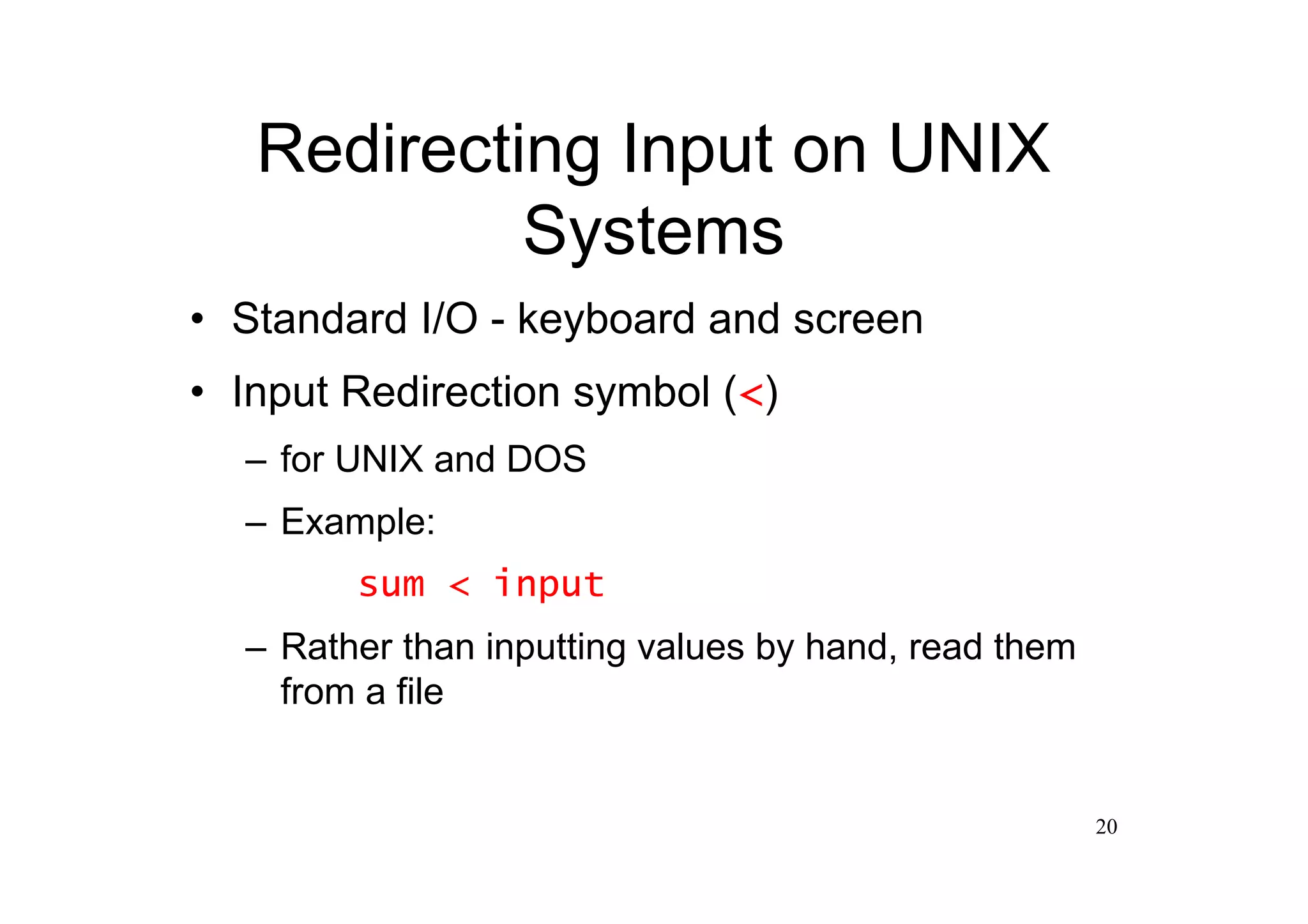 Redirecting Input on UNIX Systems

• Standard I/O - keyboard and screen

• Input Redirection symbol (<)

– for UNIX and DOS

– Example:

sum < input

– Rather than inputting values by hand, read them from a file

20